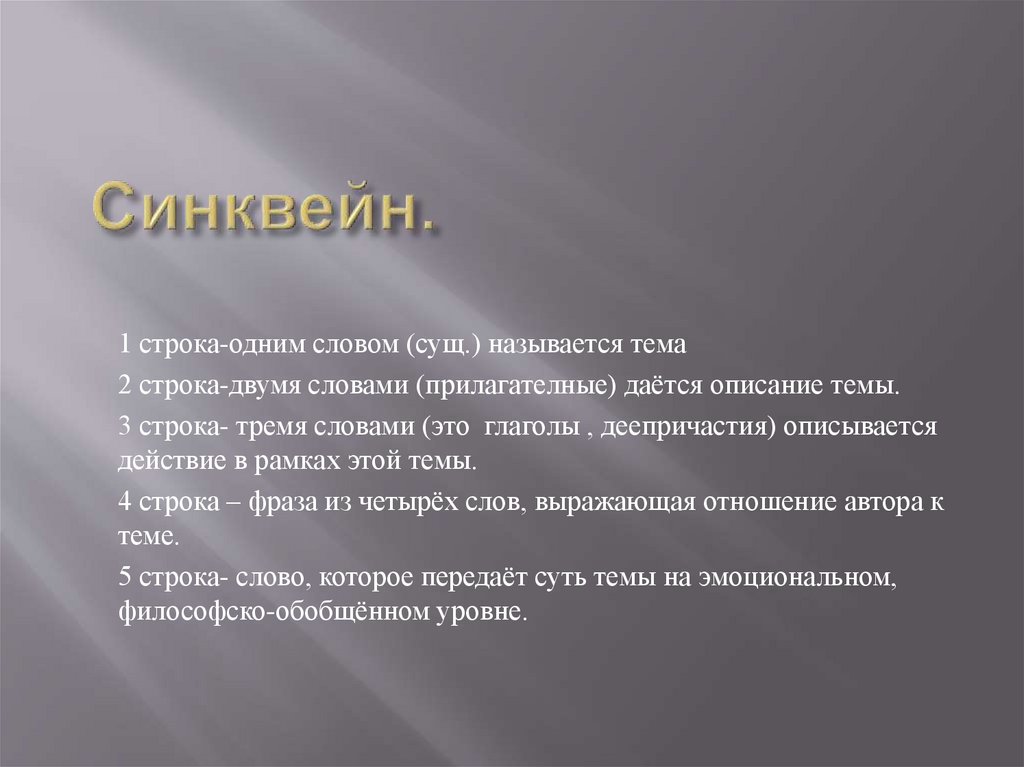 Синквейн.

1 строка-одним словом (сущ.) называется тема

2 строка-двумя словами (прилагателные) даётся описание темы.

3 строка- тремя словами (это глаголы , деепричастия) описывается действие в рамках этой темы.

4 строка – фраза из четырёх слов, выражающая отношение автора к теме.

5 строка- слово, которое передаёт суть темы на эмоциональном, философско-обобщённом уровне.